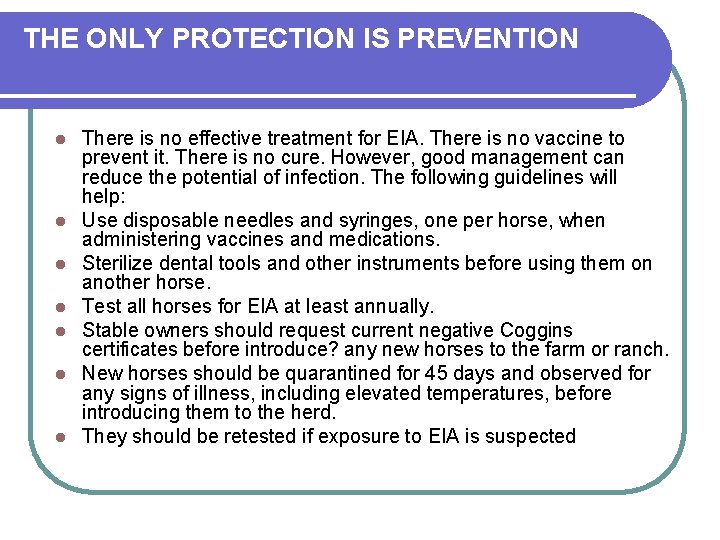 THE ONLY PROTECTION IS PREVENTION

- There is no effective treatment for EIA. There is no vaccine to prevent it. There is no cure. However, good management can reduce the potential of infection. The following guidelines will help:
- Use disposable needles and syringes, one per horse, when administering vaccines and medications.
- Sterilize dental tools and other instruments before using them on another horse.
- Test all horses for EIA at least annually.
- Stable owners should request current negative Coggins certificates before introduce? any new horses to the farm or ranch.
- New horses should be quarantined for 45 days and observed for any signs of illness, including elevated temperatures, before introducing them to the herd.
- They should be retested if exposure to EIA is suspected